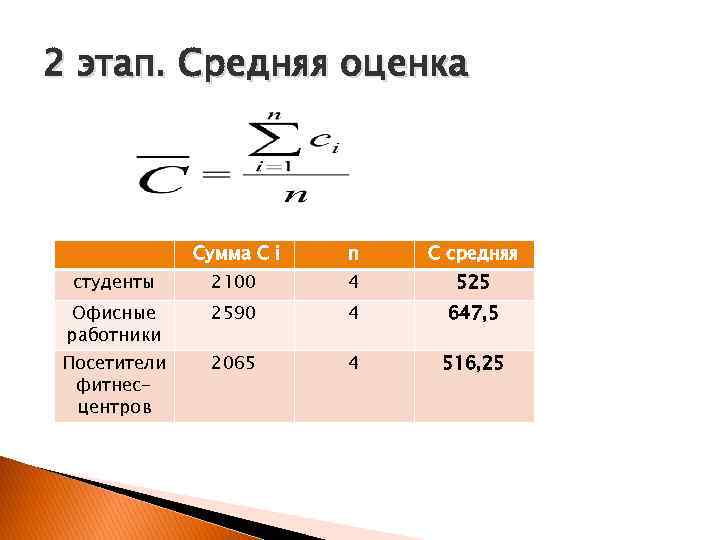 2 этап. Средняя оценка

$\overline{C} = \frac{\sum_{i=1}^{n} c_i}{n}$

| | Сумма С i | n | С средняя |
|---|---|---|---|
| студенты | 2100 | 4 | 525 |
| Офисные работники | 2590 | 4 | 647,5 |
| Посетители фитнес-центров | 2065 | 4 | 516,25 |